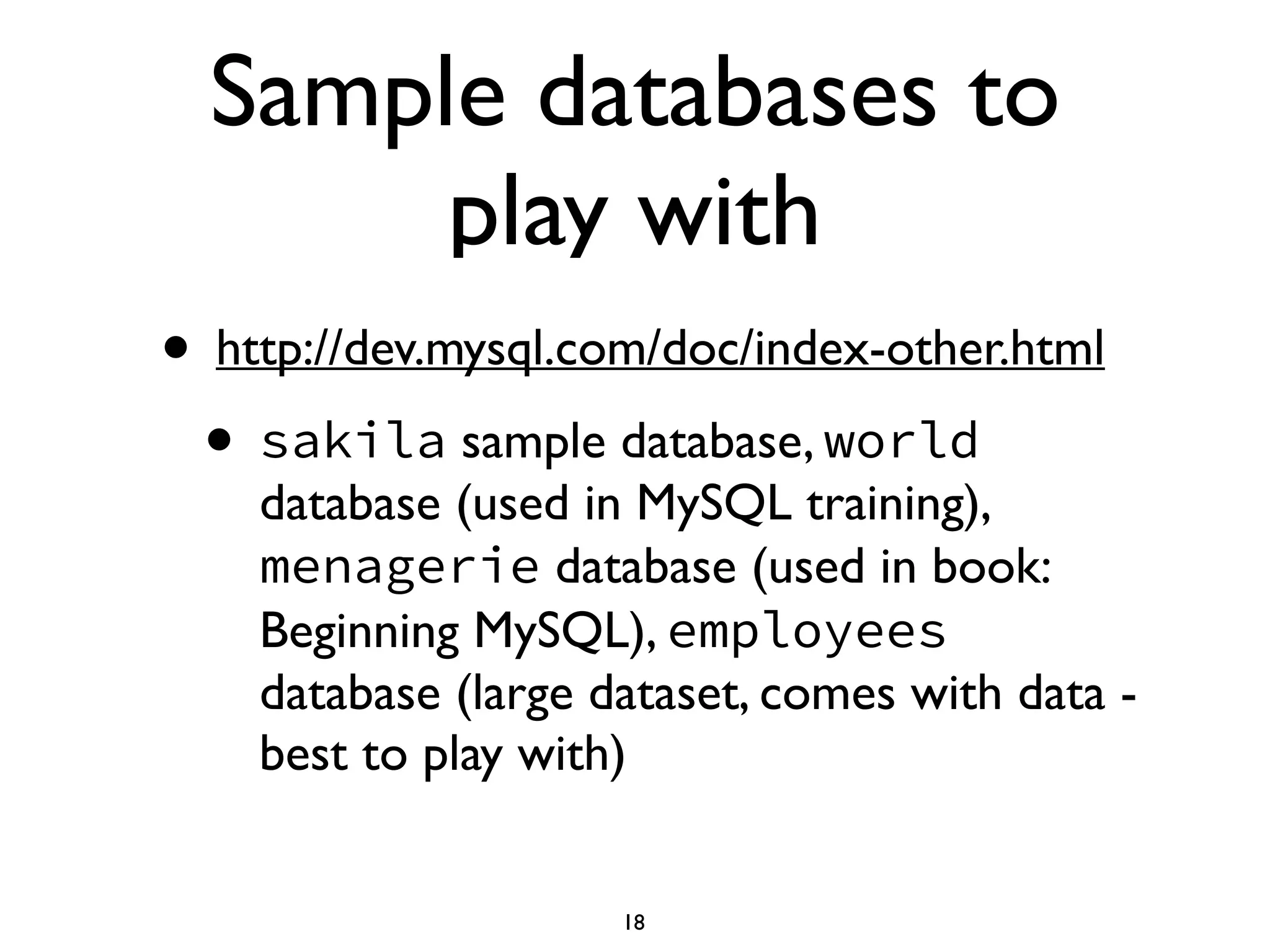 Sample databases to play with

• http://dev.mysql.com/doc/index-other.html

• sakila sample database, world database (used in MySQL training), menagerie database (used in book: Beginning MySQL), employees database (large dataset, comes with data - best to play with)

18